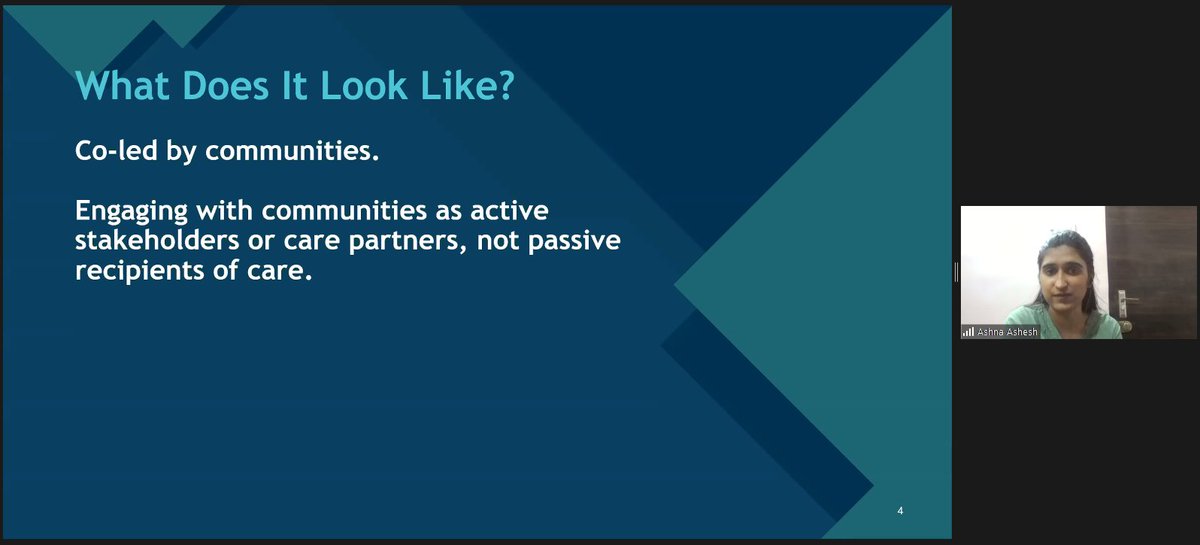 What Does It Look Like?

Co-led by communities.

Engaging with communities as active stakeholders or care partners, not passive recipients of care.

4

Ashna Ashesh